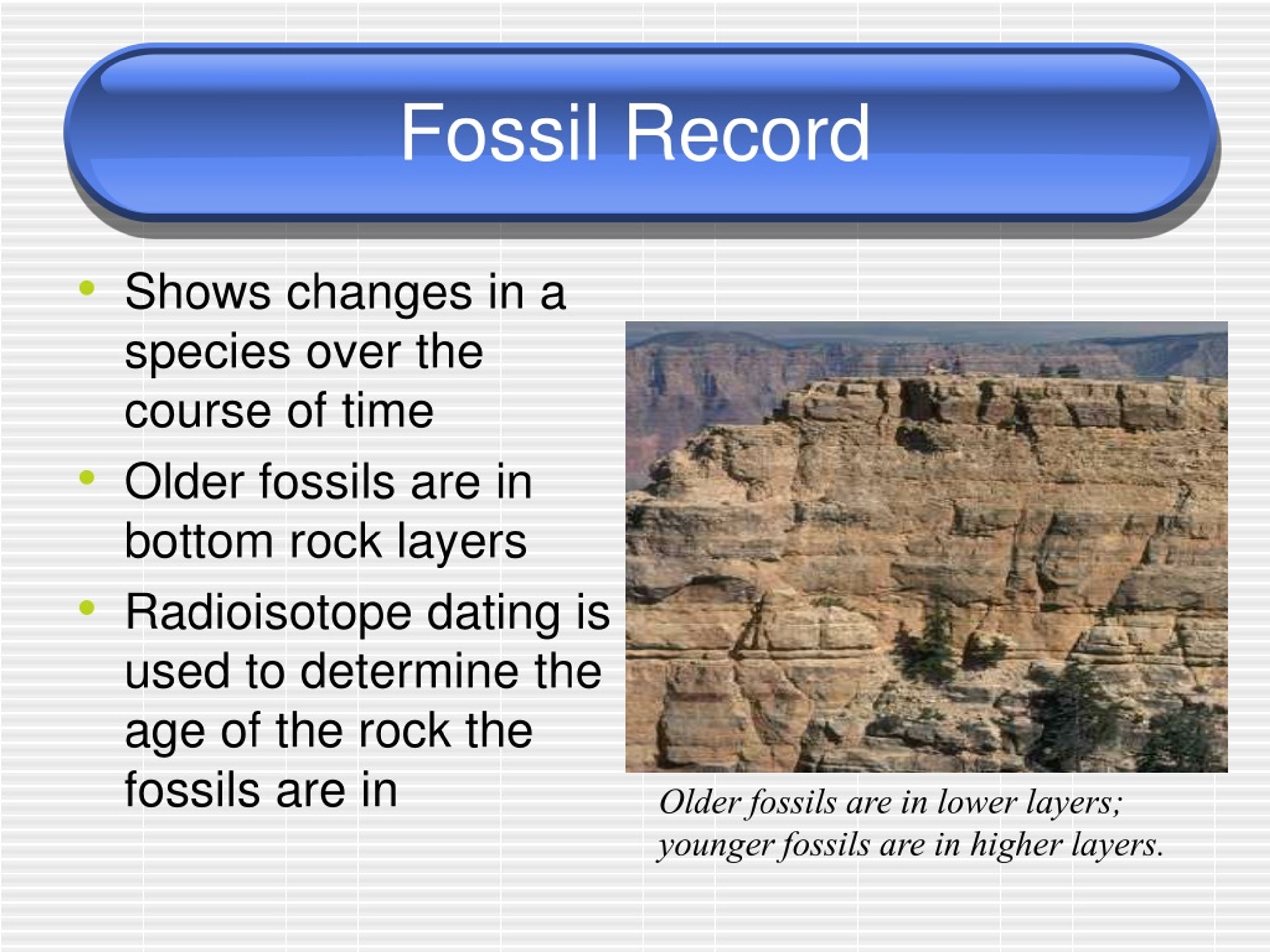 Fossil Record

• Shows changes in a species over the course of time
• Older fossils are in bottom rock layers
• Radioisotope dating is used to determine the age of the rock the fossils are in

Older fossils are in lower layers; younger fossils are in higher layers.